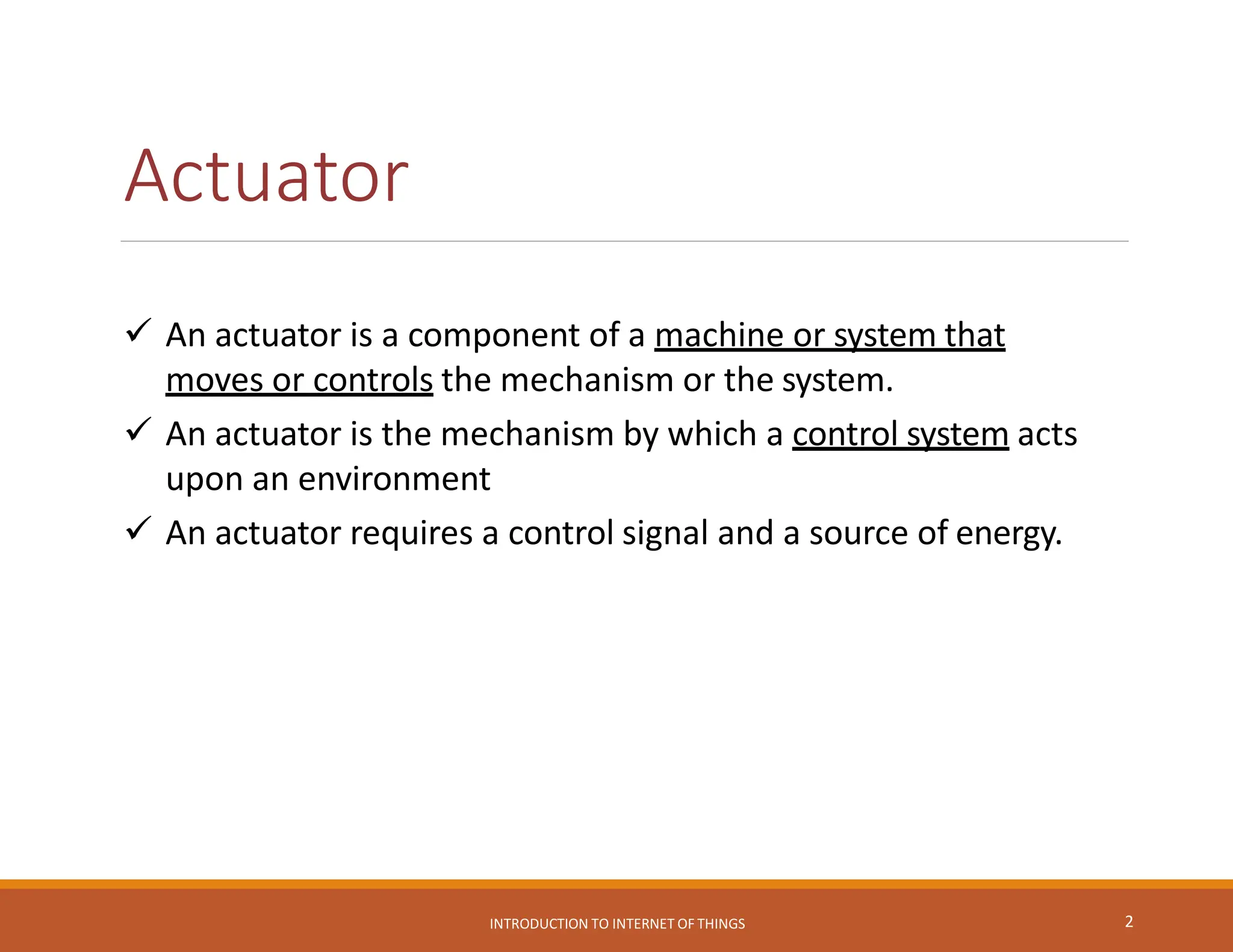 Actuator

✓ An actuator is a component of a machine or system that moves or controls the mechanism or the system.

✓ An actuator is the mechanism by which a control system acts upon an environment

✓ An actuator requires a control signal and a source of energy.

INTRODUCTION TO INTERNET OF THINGS

2